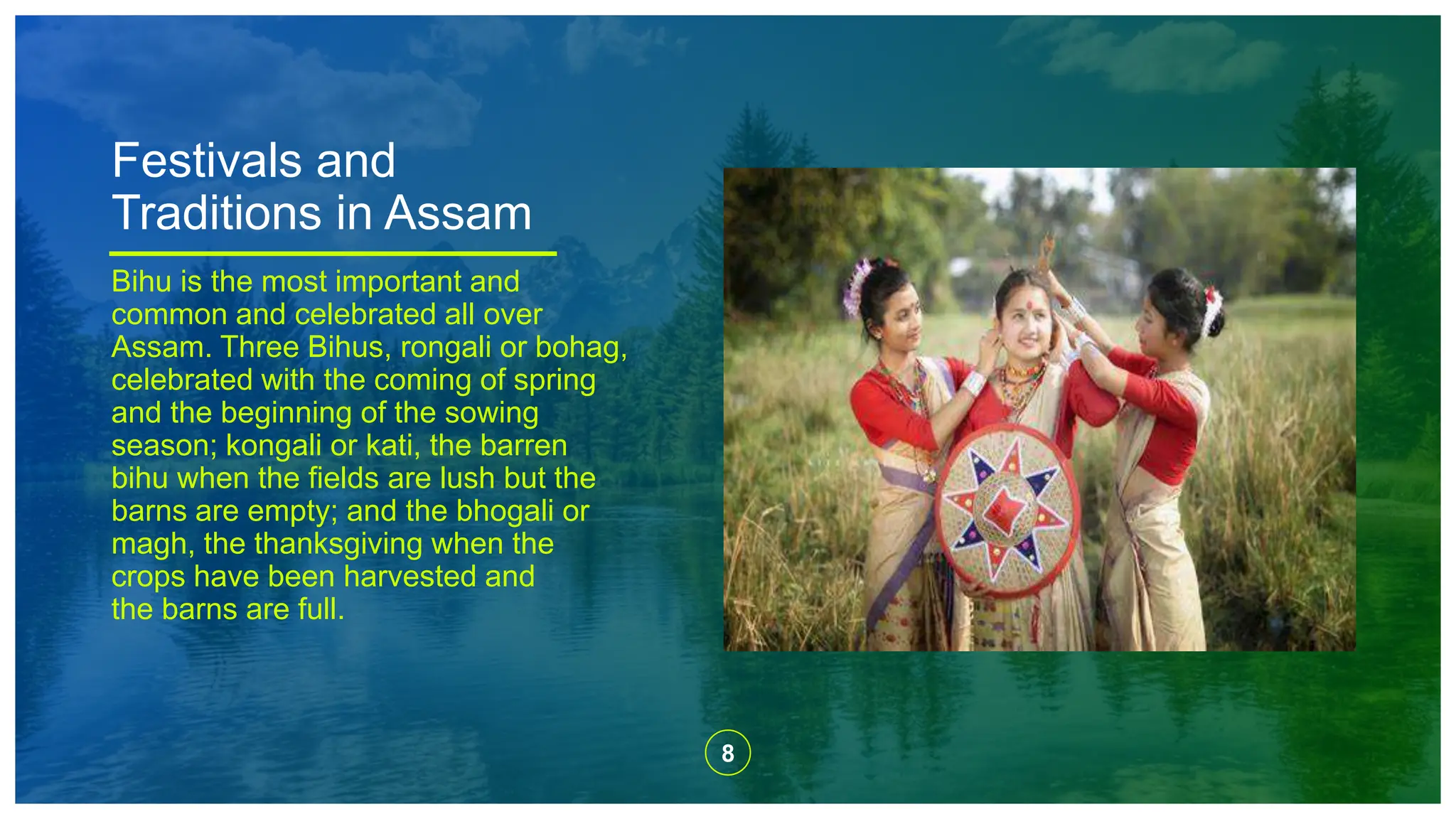 Festivals and Traditions in Assam

Bihu is the most important and common and celebrated all over Assam. Three Bihus, rongali or bohag, celebrated with the coming of spring and the beginning of the sowing season; kongali or kati, the barren bihu when the fields are lush but the barns are empty; and the bhogali or magh, the thanksgiving when the crops have been harvested and the barns are full.

8